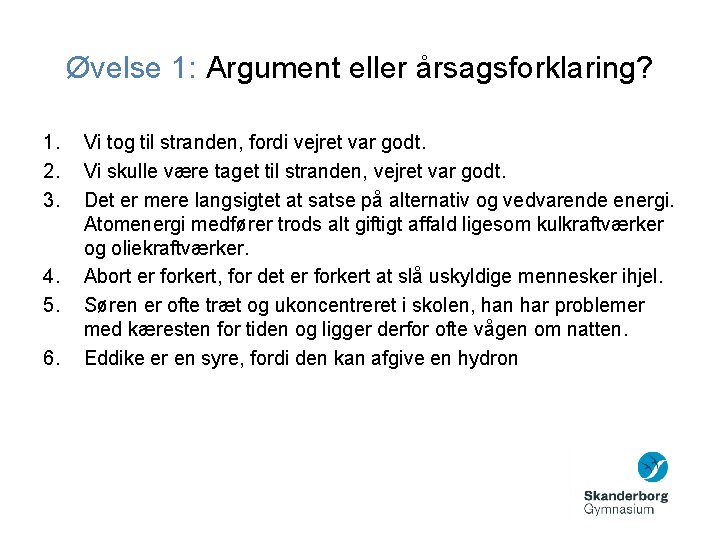 Øvelse 1: Argument eller årsagsforklaring?

1. Vi tog til stranden, fordi vejret var godt.
2. Vi skulle være taget til stranden, vejret var godt.
3. Det er mere langsigtet at satse på alternativ og vedvarende energi. Atomenergi medfører trods alt giftigt affald ligesom kulkraftværker og oliekraftværker.
4. Abort er forkert, for det er forkert at slå uskyldige mennesker ihjel.
5. Søren er ofte træt og ukoncentreret i skolen, han har problemer med kæresten for tiden og ligger derfor ofte vågen om natten.
6. Eddike er en syre, fordi den kan afgive en hydron

Skanderborg Gymnasium